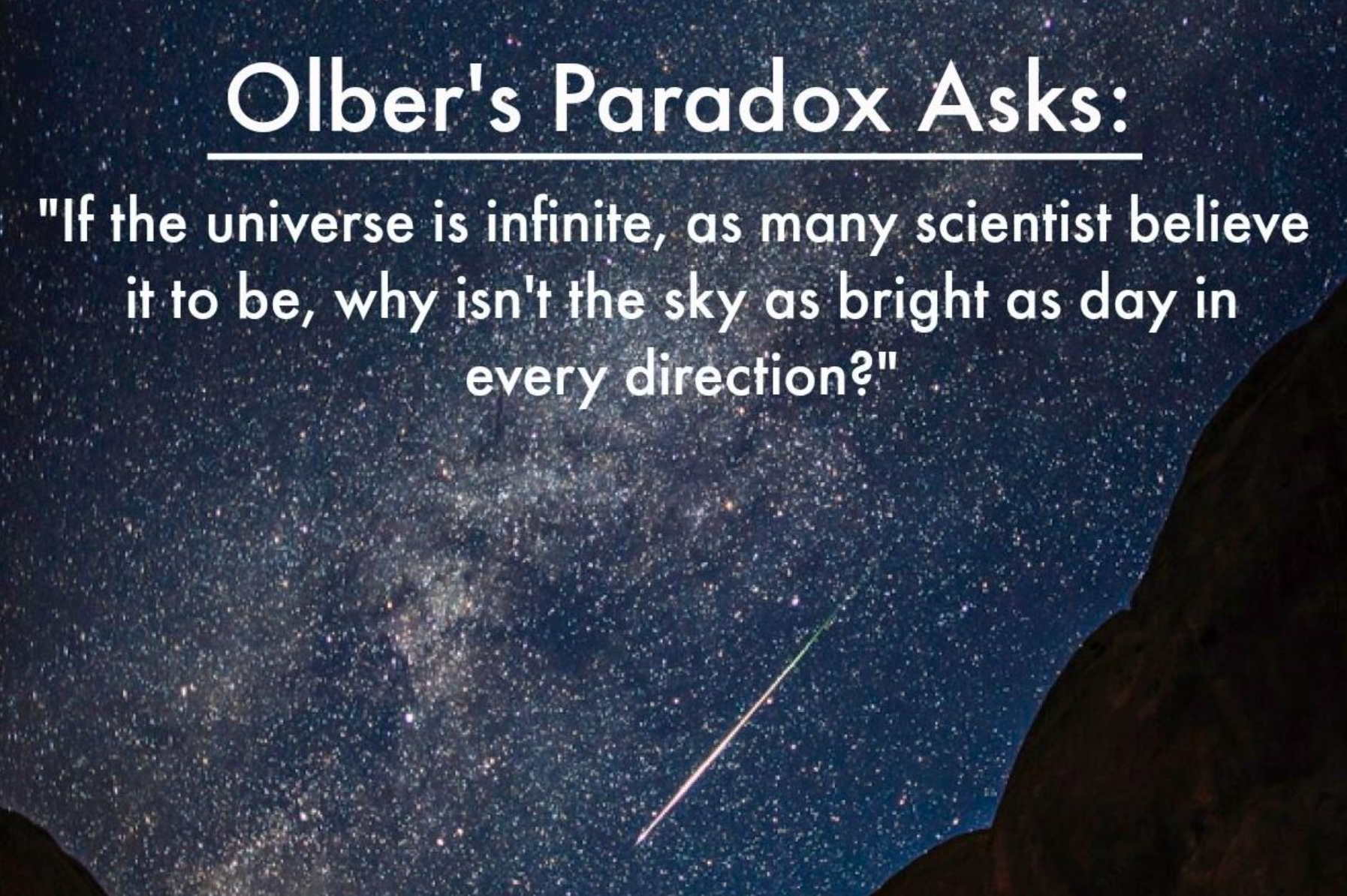 Olber's Paradox Asks:

"If the universe is infinite, as many scientist believe it to be, why isn't the sky as bright as day in every direction?"